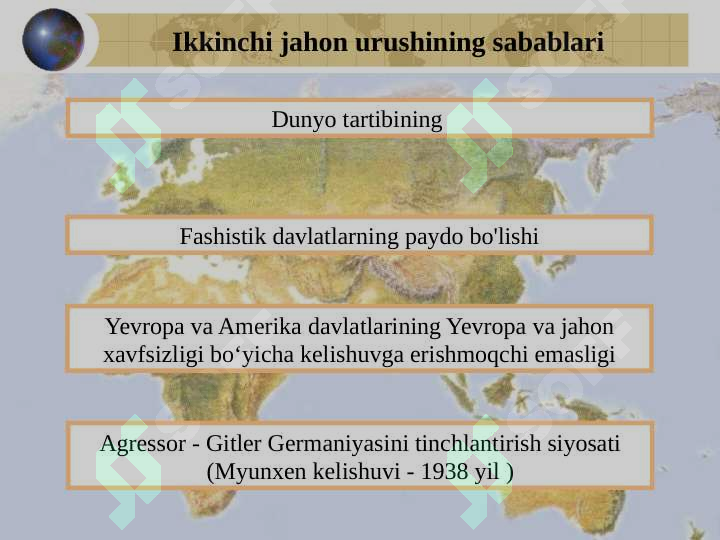 Ikkinchi jahon urushining sabablari

Dunyo tartibining

Fashistik davlatlarning paydo bo'lishi

Yevropa va Amerika davlatlarining Yevropa va jahon xavfsizligi bo‘yicha kelishuvga erishmoqchi emasligi

Agressor - Gitler Germaniyasini tinchlantirish siyosati (Myunxen kelishuvi - 1938 yil )